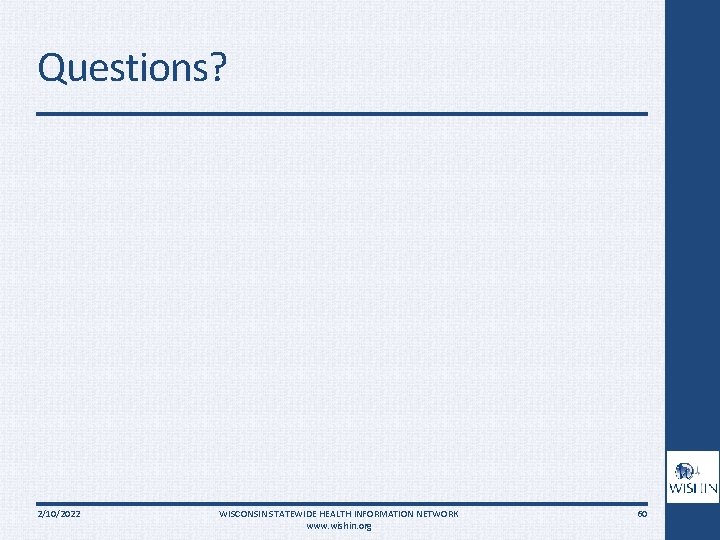 Questions?

WISHIN

2/10/2022

WISCONSIN STATEWIDE HEALTH INFORMATION NETWORK
www.wishin.org

60